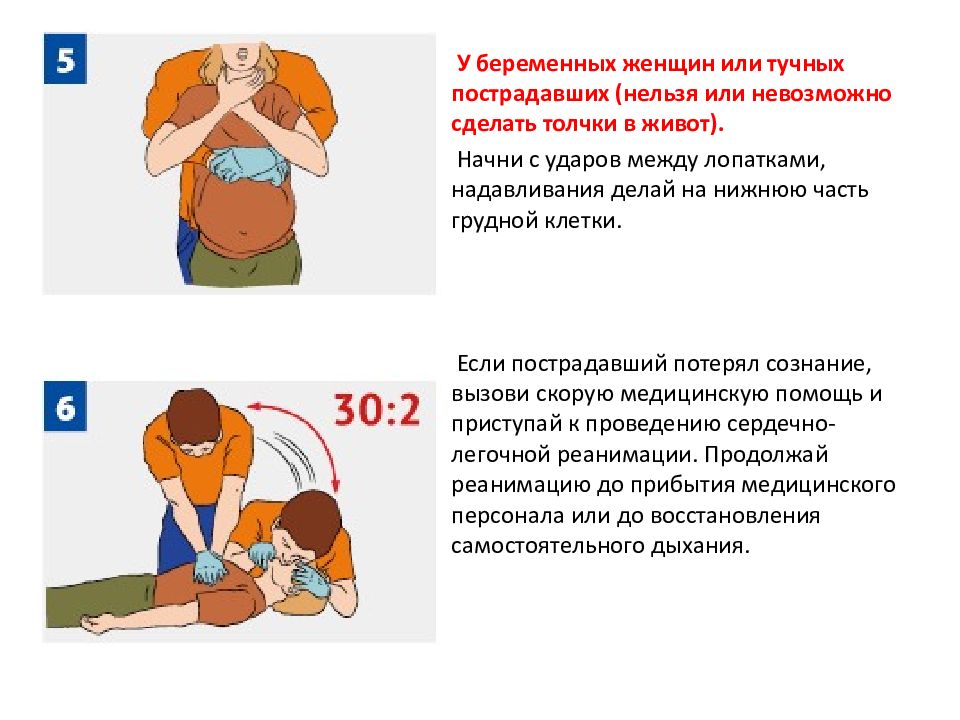 5

У беременных женщин или тучных пострадавших (нельзя или невозможно сделать толчки в живот).

Начни с ударов между лопатками, надавливания делай на нижнюю часть грудной клетки.

6

30:2

Если пострадавший потерял сознание, вызови скорую медицинскую помощь и приступай к проведению сердечно-легочной реанимации. Продолжай реанимацию до прибытия медицинского персонала или до восстановления самостоятельного дыхания.